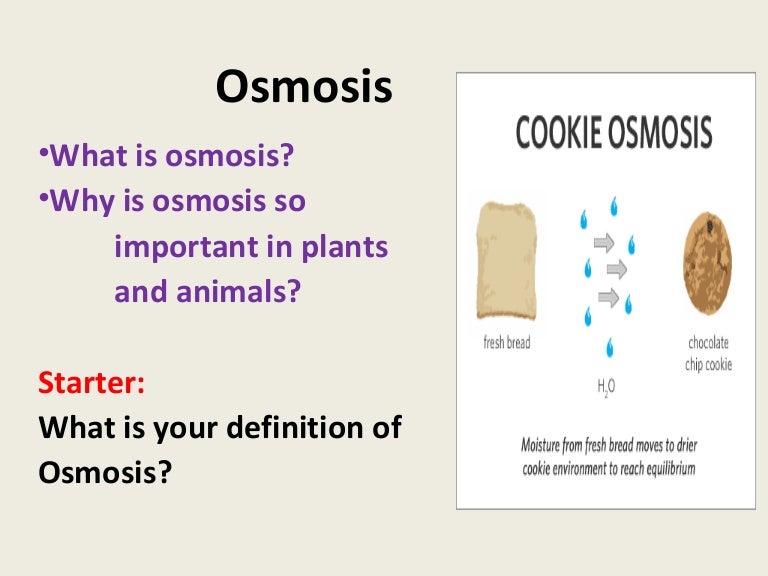 Osmosis

•What is osmosis?
•Why is osmosis so important in plants and animals?

Starter:
What is your definition of Osmosis?

COOKIE OSMOSIS

fresh bread

$H_2O$

chocolate chip cookie

Moisture from fresh bread moves to drier cookie environment to reach equilibrium